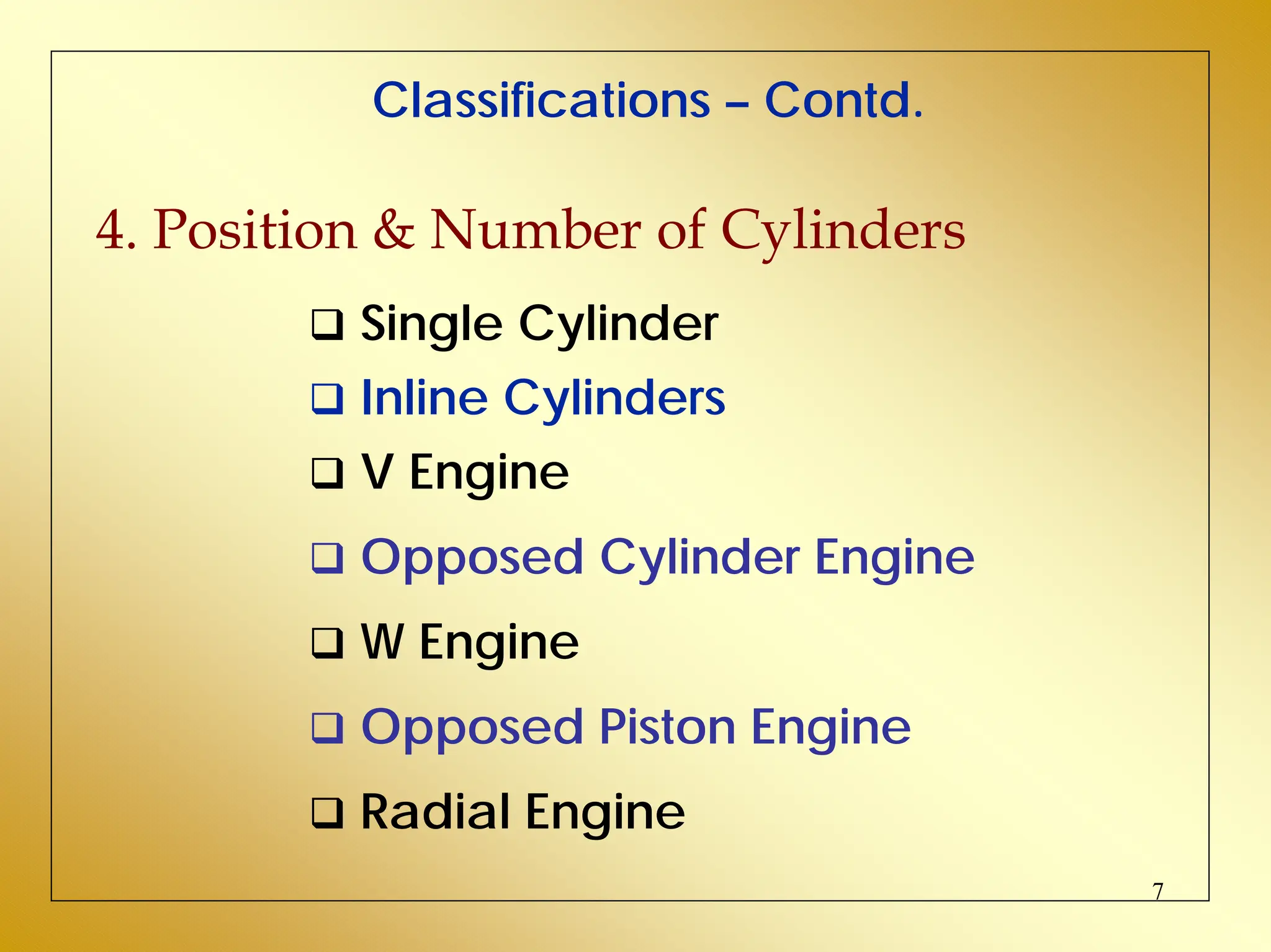 Classifications – Contd.

4. Position & Number of Cylinders

❑ Single Cylinder
❑ Inline Cylinders
❑ V Engine
❑ Opposed Cylinder Engine
❑ W Engine
❑ Opposed Piston Engine
❑ Radial Engine

7